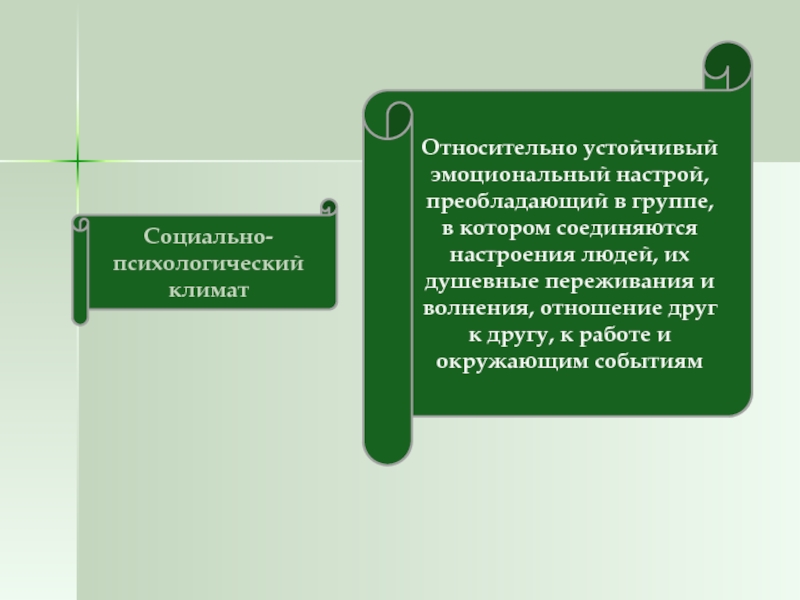 Социально-психологический климат

Относительно устойчивый эмоциональный настрой, преобладающий в группе, в котором соединяются настроения людей, их душевные переживания и волнения, отношение друг к другу, к работе и окружающим событиям